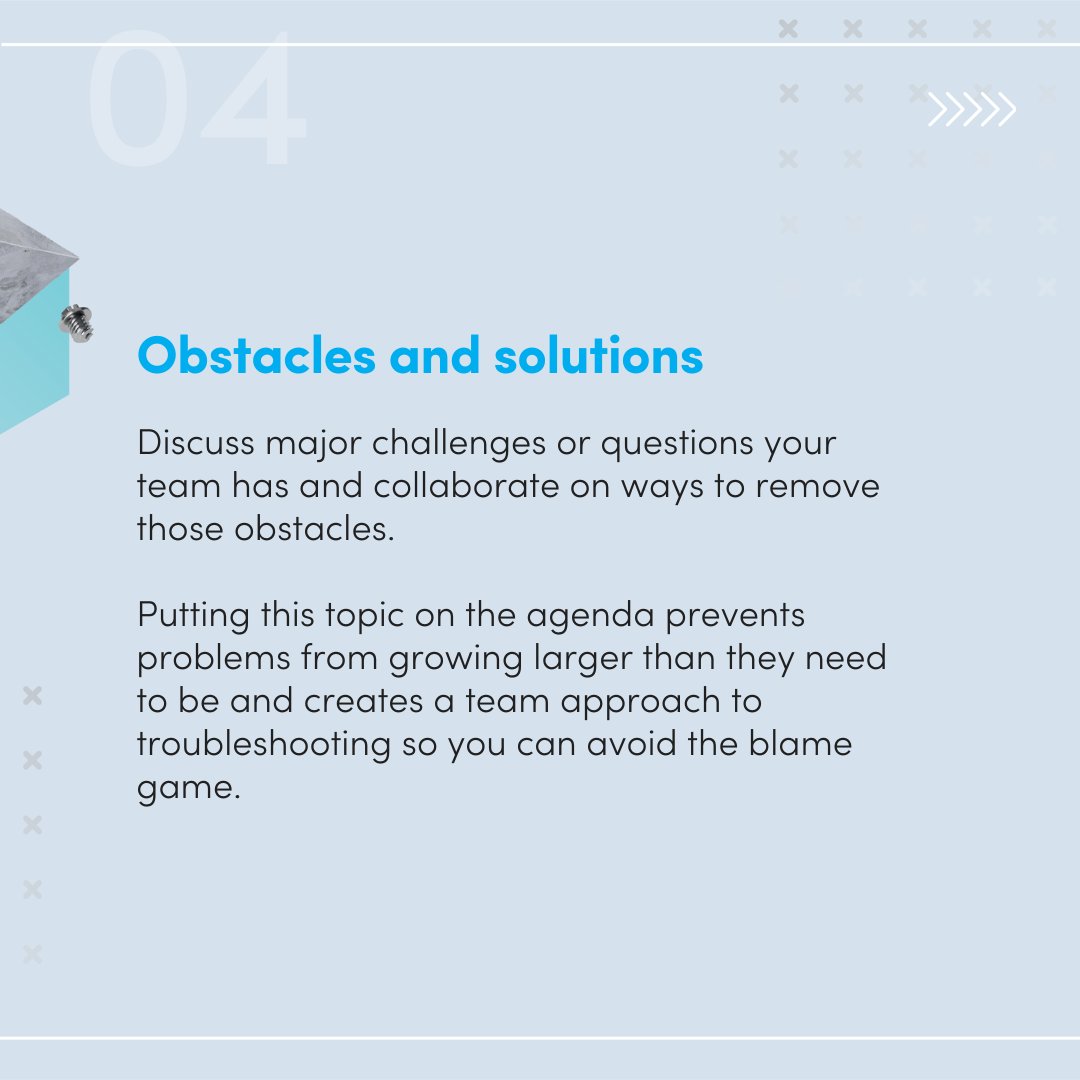 04

Obstacles and solutions

Discuss major challenges or questions your team has and collaborate on ways to remove those obstacles.

Putting this topic on the agenda prevents problems from growing larger than they need to be and creates a team approach to troubleshooting so you can avoid the blame game.